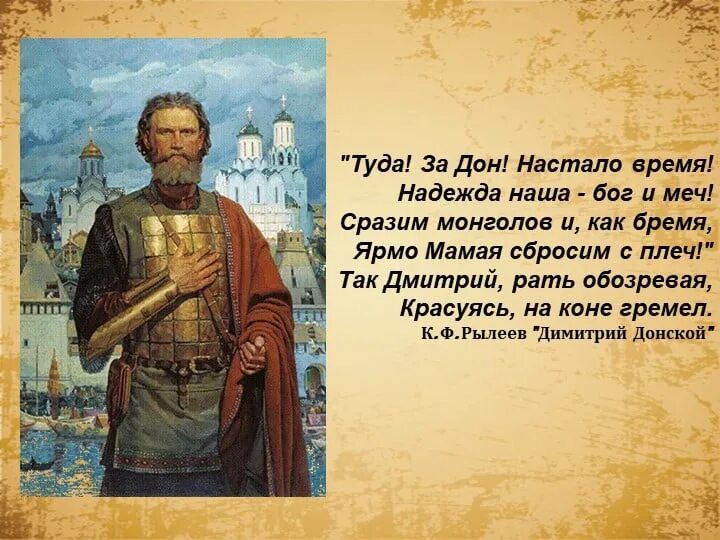 "Туда! За Дон! Настало время!
Надежда наша - бог и меч!
Сразим монголов и, как бремя,
Ярмо Мамая сбросим с плеч!"
Так Дмитрий, рать обозревая,
Красуясь, на коне гремел.
К.Ф.Рылеев "Димитрий Донской"